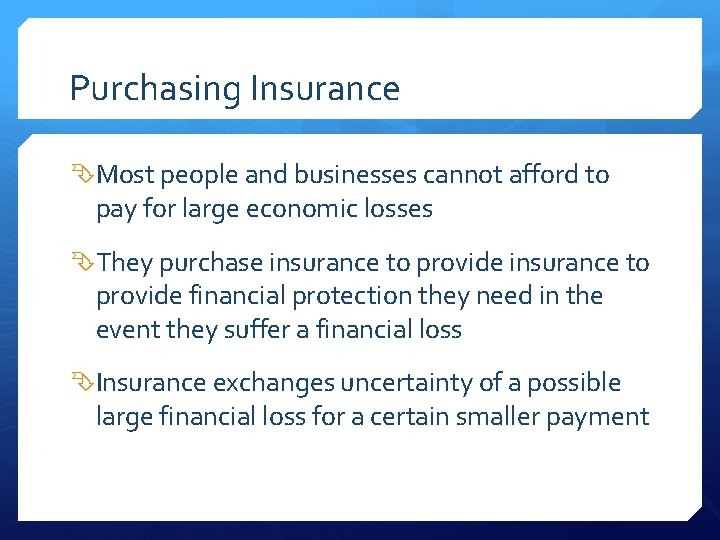 Purchasing Insurance

Most people and businesses cannot afford to pay for large economic losses

They purchase insurance to provide insurance to provide financial protection they need in the event they suffer a financial loss

Insurance exchanges uncertainty of a possible large financial loss for a certain smaller payment